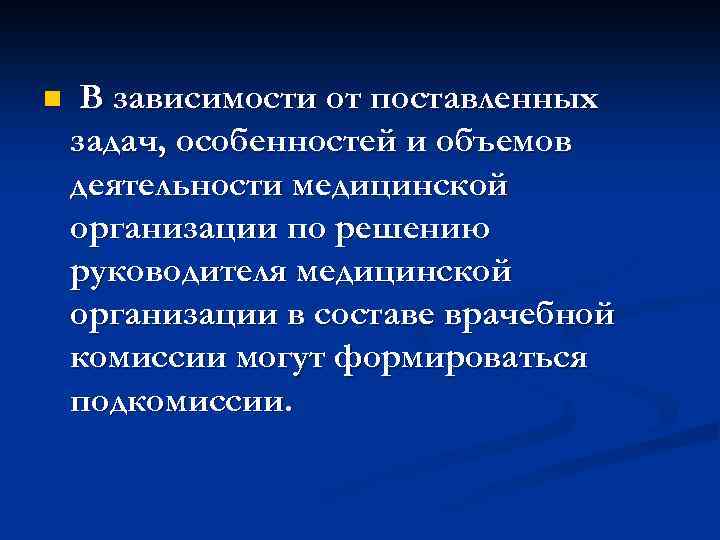 В зависимости от поставленных задач, особенностей и объемов деятельности медицинской организации по решению руководителя медицинской организации в составе врачебной комиссии могут формироваться подкомиссии.